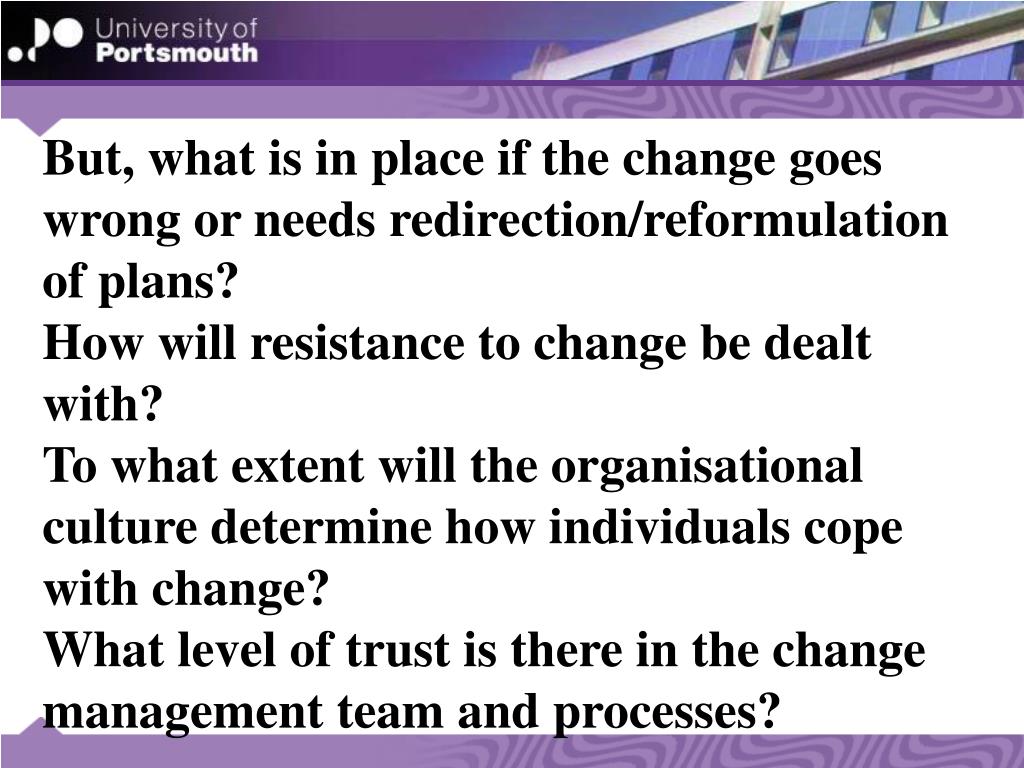 University of
Portsmouth

But, what is in place if the change goes wrong or needs redirection/reformulation of plans?
How will resistance to change be dealt with?
To what extent will the organisational culture determine how individuals cope with change?
What level of trust is there in the change management team and processes?